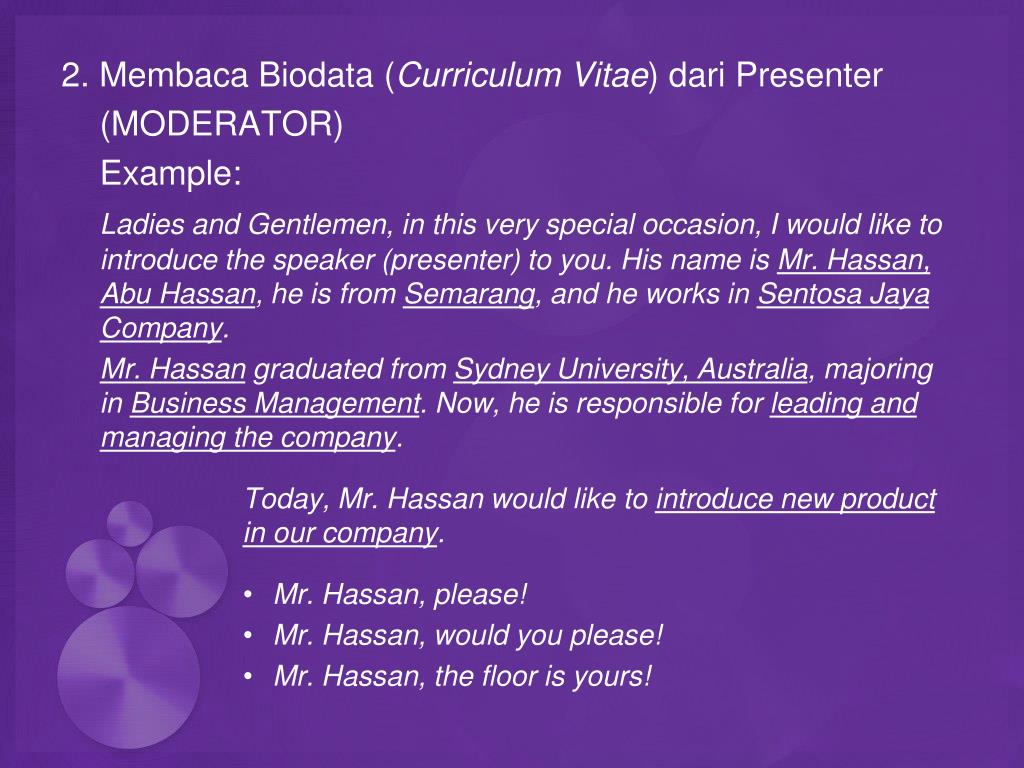 2. Membaca Biodata (Curriculum Vitae) dari Presenter (MODERATOR)

Example:

Ladies and Gentlemen, in this very special occasion, I would like to introduce the speaker (presenter) to you. His name is Mr. Hassan, Abu Hassan, he is from Semarang, and he works in Sentosa Jaya Company.

Mr. Hassan graduated from Sydney University, Australia, majoring in Business Management. Now, he is responsible for leading and managing the company.

Today, Mr. Hassan would like to introduce new product in our company.

• Mr. Hassan, please!
• Mr. Hassan, would you please!
• Mr. Hassan, the floor is yours!